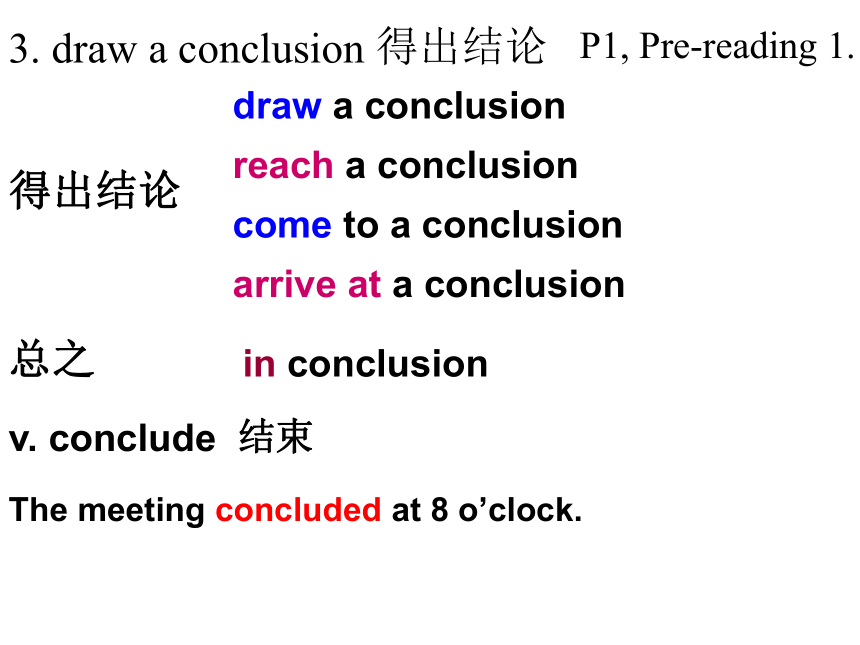 3. draw a conclusion 得出结论 P1, Pre-reading 1.

得出结论

draw a conclusion

reach a conclusion

come to a conclusion

arrive at a conclusion

总之 in conclusion

v. conclude 结束

The meeting concluded at 8 o'clock.